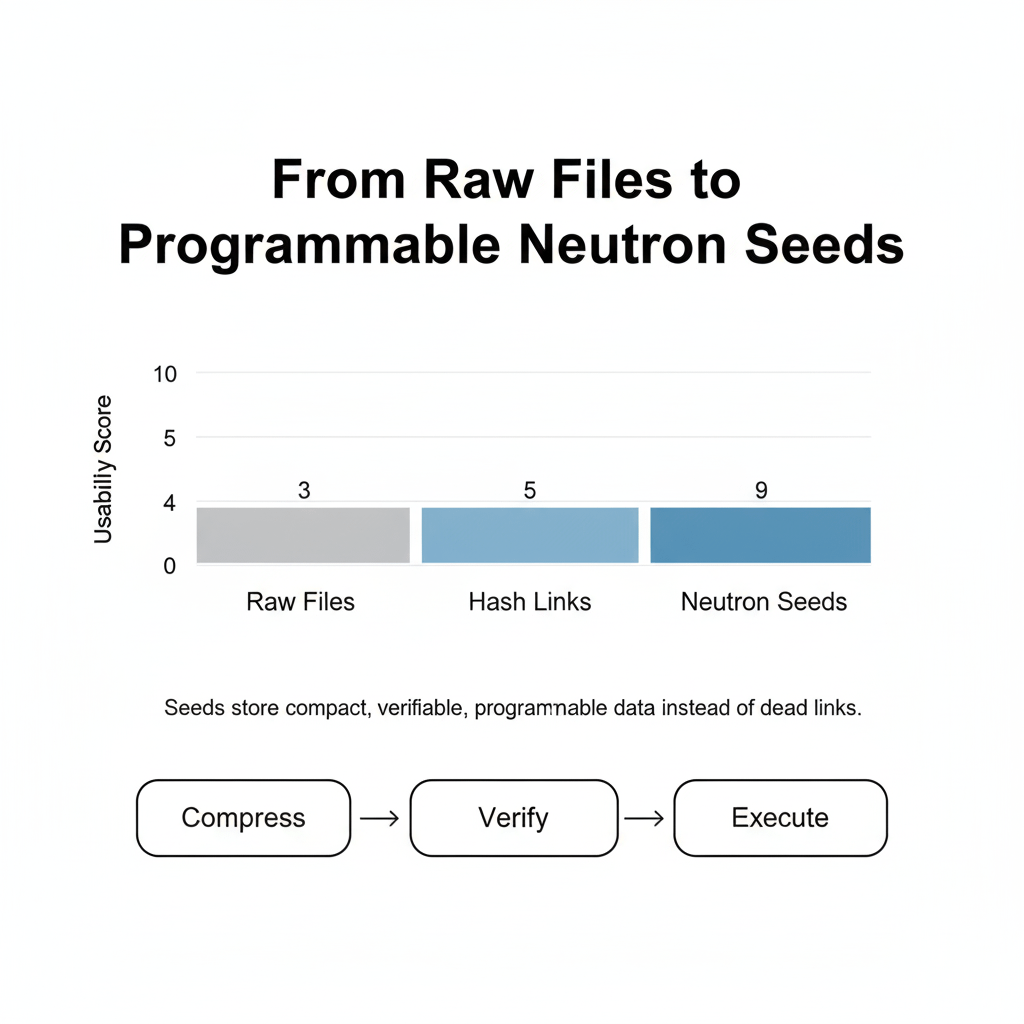 From Raw Files to Programmable Neutron Seeds

Usability Score

10

5

4

0

3

5

9

Raw Files

Hash Links

Neutron Seeds

Seeds store compact, verifiable, programmable data instead of dead links.

Compress → Verify → Execute